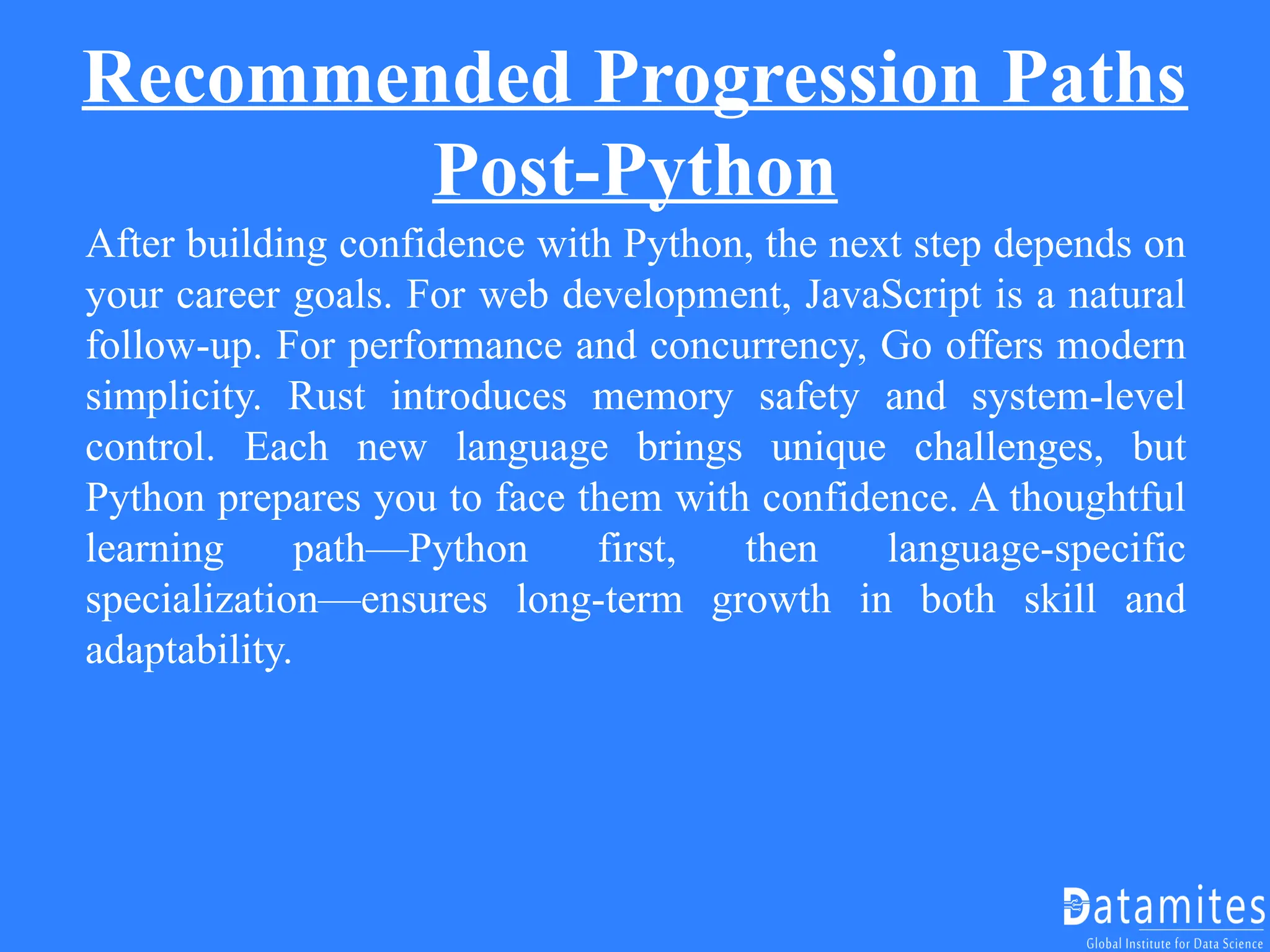 Recommended Progression Paths Post-Python

After building confidence with Python, the next step depends on your career goals. For web development, JavaScript is a natural follow-up. For performance and concurrency, Go offers modern simplicity. Rust introduces memory safety and system-level control. Each new language brings unique challenges, but Python prepares you to face them with confidence. A thoughtful learning path—Python first, then language-specific specialization—ensures long-term growth in both skill and adaptability.

Datamites
Global Institute for Data Science